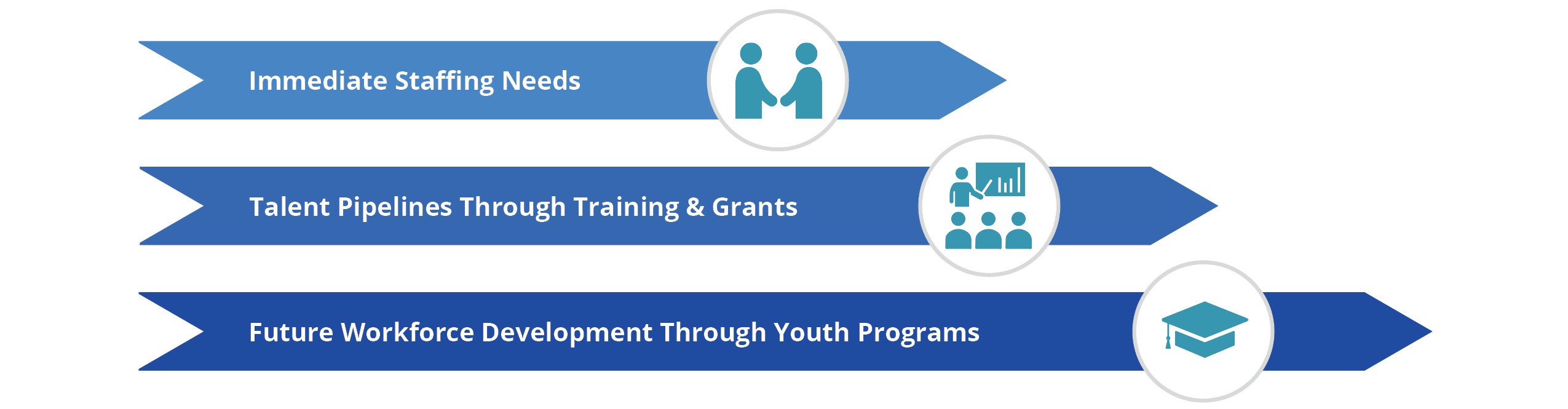 Immediate Staffing Needs

Talent Pipelines Through Training & Grants

Future Workforce Development Through Youth Programs